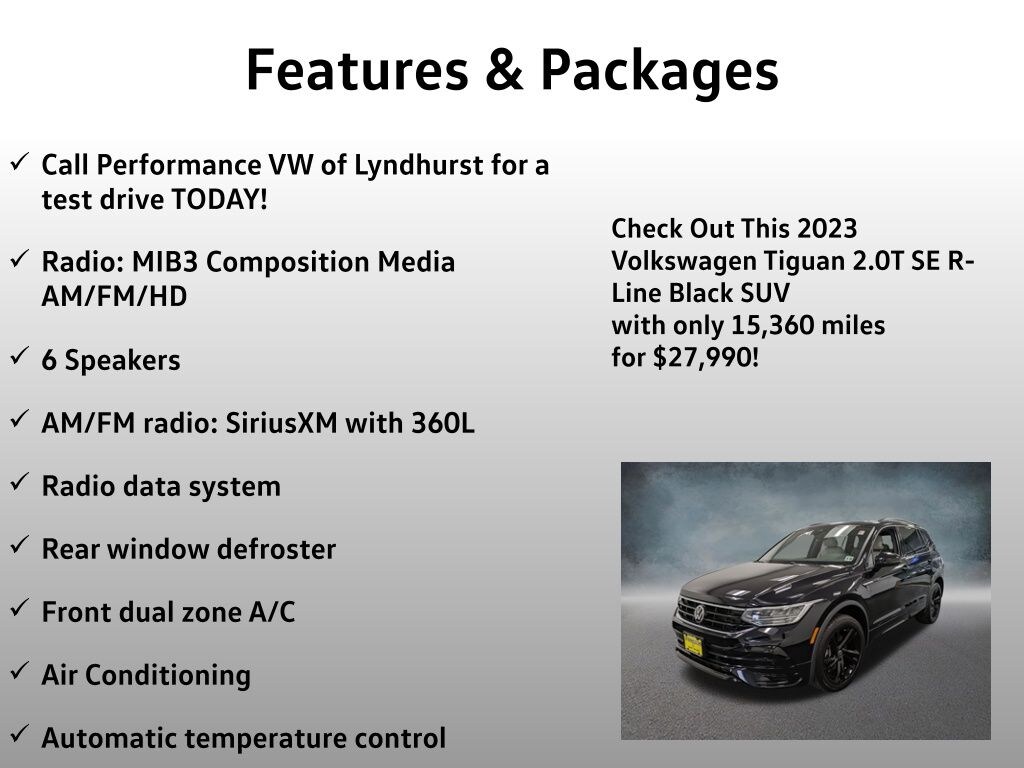 Features & Packages

✓ Call Performance VW of Lyndhurst for a test drive TODAY!

✓ Radio: MIB3 Composition Media AM/FM/HD

✓ 6 Speakers

✓ AM/FM radio: SiriusXM with 360L

✓ Radio data system

✓ Rear window defroster

✓ Front dual zone A/C

✓ Air Conditioning

✓ Automatic temperature control

Check Out This 2023 Volkswagen Tiguan 2.0T SE R-Line Black SUV
with only 15,360 miles
for $27,990!